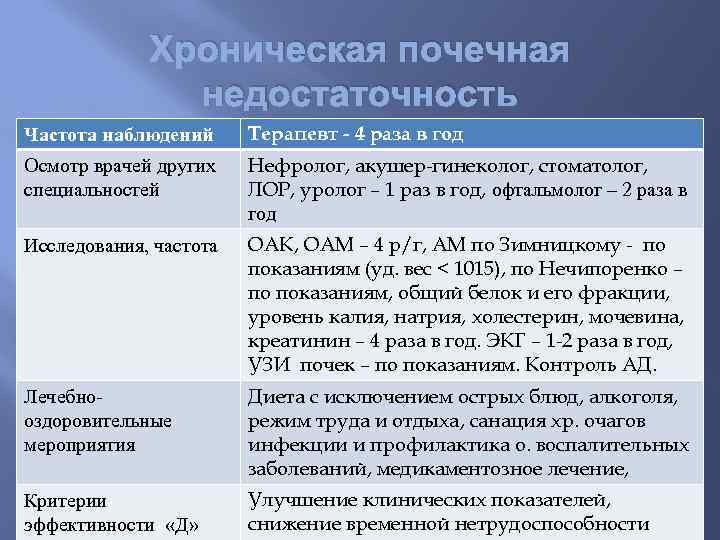 Хроническая почечная недостаточность

| Частота наблюдений | Терапевт - 4 раза в год |
|---|---|
| Осмотр врачей других специальностей | Нефролог, акушер-гинеколог, стоматолог, ЛОР, уролог – 1 раз в год, офтальмолог – 2 раза в год |
| Исследования, частота | ОАК, ОАМ – 4 р/г, АМ по Зимницкому - по показаниям (уд. вес < 1015), по Нечипоренко – по показаниям, общий белок и его фракции, уровень калия, натрия, холестерин, мочевина, креатинин – 4 раза в год. ЭКГ – 1-2 раза в год, УЗИ почек – по показаниям. Контроль АД. |
| Лечебно-оздоровительные мероприятия | Диета с исключением острых блюд, алкоголя, режим труда и отдыха, санация хр. очагов инфекции и профилактика о. воспалительных заболеваний, медикаментозное лечение, |
| Критерии эффективности «Д» | Улучшение клинических показателей, снижение временной нетрудоспособности |